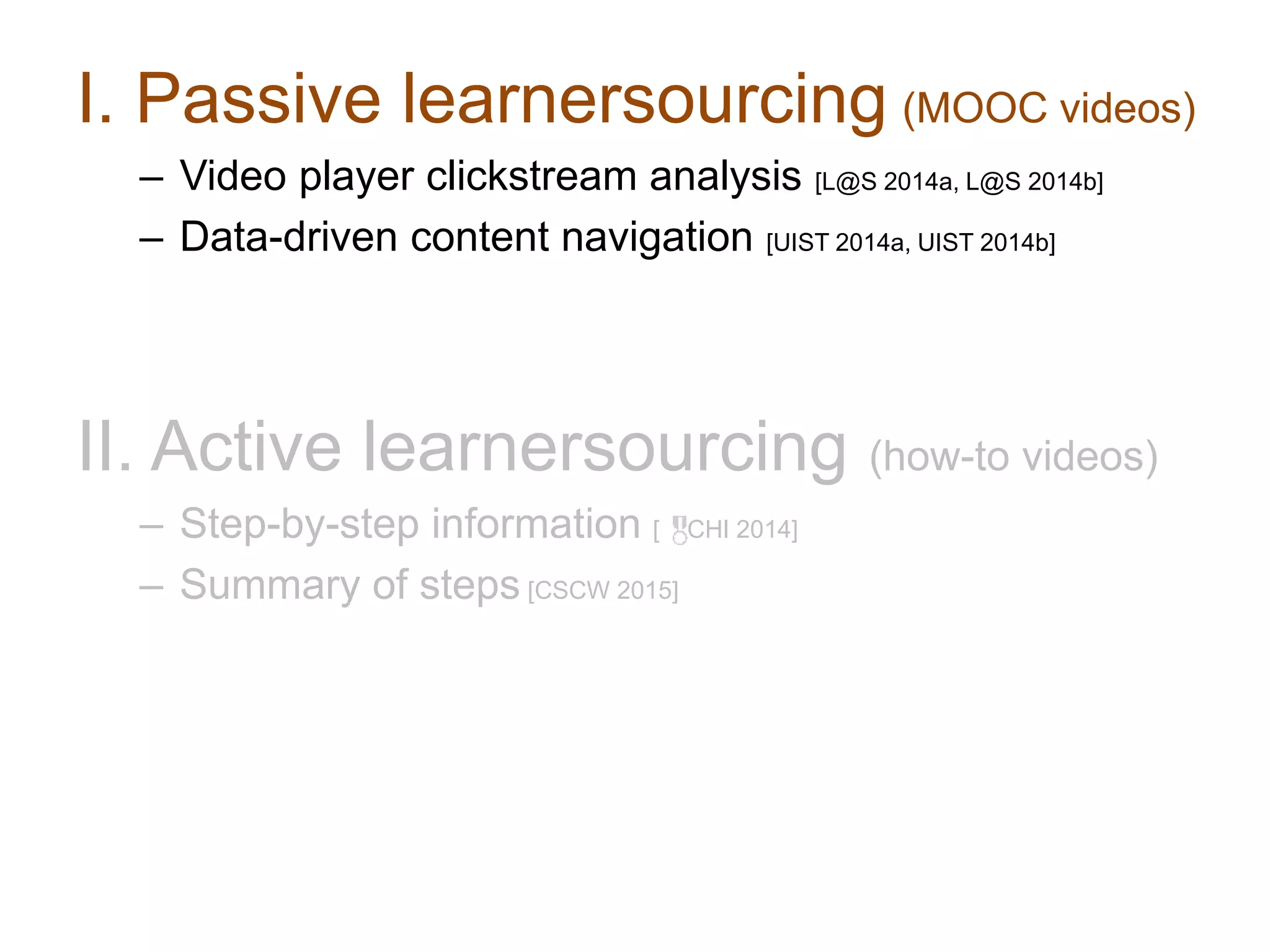 I. Passive learnersourcing (MOOC videos)

– Video player clickstream analysis [L@S 2014a, L@S 2014b]

– Data-driven content navigation [UIST 2014a, UIST 2014b]

II. Active learnersourcing (how-to videos)

– Step-by-step information [ CHI 2014]

– Summary of steps [CSCW 2015]